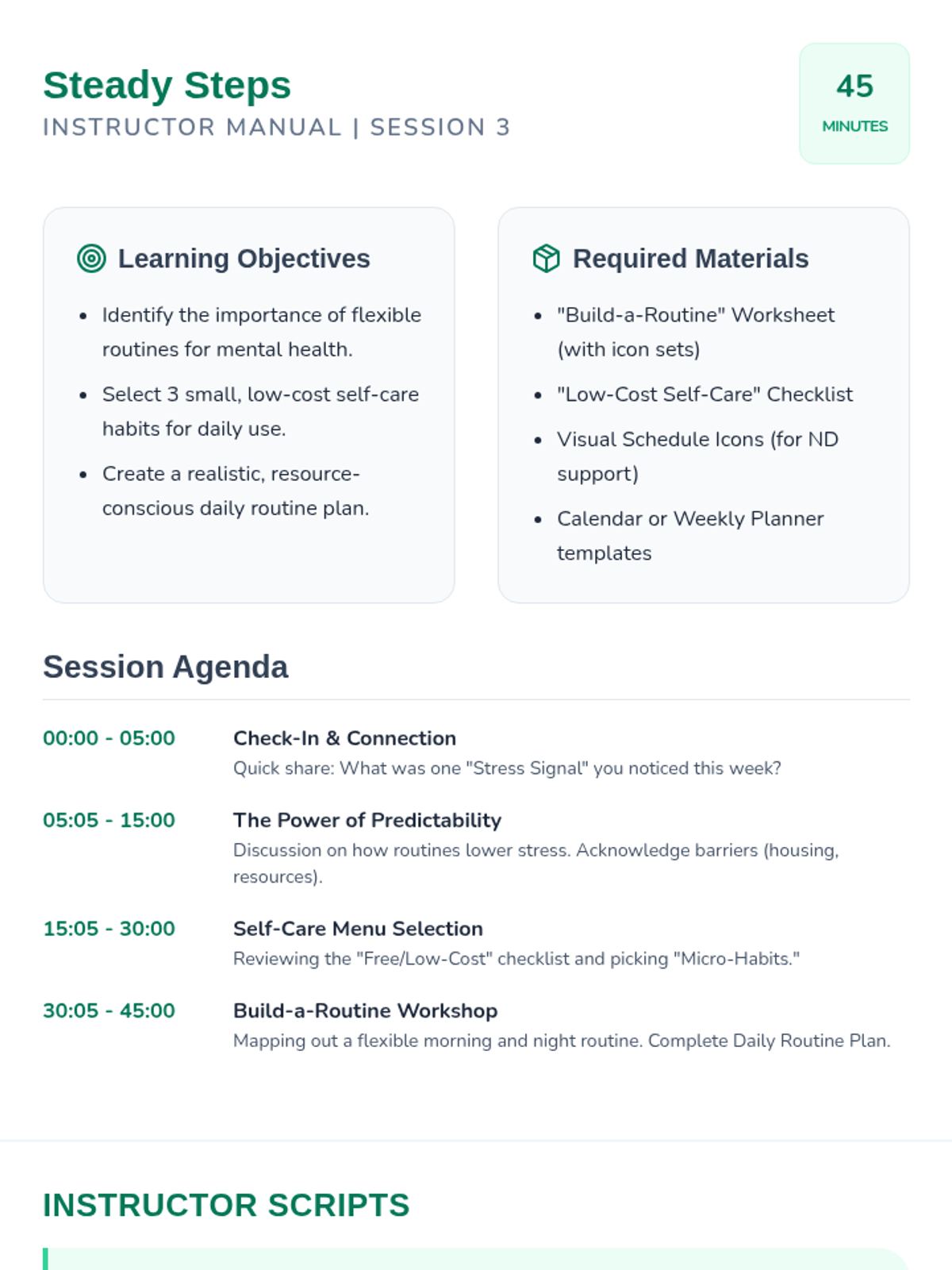 Steady Steps
INSTRUCTOR MANUAL | SESSION 3

45
MINUTES

Learning Objectives

- Identify the importance of flexible routines for mental health.
- Select 3 small, low-cost self-care habits for daily use.
- Create a realistic, resource-conscious daily routine plan.

Required Materials

- "Build-a-Routine" Worksheet (with icon sets)
- "Low-Cost Self-Care" Checklist
- Visual Schedule Icons (for ND support)
- Calendar or Weekly Planner templates

Session Agenda

00:00 - 05:00
Check-In & Connection
Quick share: What was one "Stress Signal" you noticed this week?

05:05 - 15:00
The Power of Predictability
Discussion on how routines lower stress. Acknowledge barriers (housing, resources).

15:05 - 30:00
Self-Care Menu Selection
Reviewing the "Free/Low-Cost" checklist and picking "Micro-Habits."

30:05 - 45:00
Build-a-Routine Workshop
Mapping out a flexible morning and night routine. Complete Daily Routine Plan.

INSTRUCTOR SCRIPTS